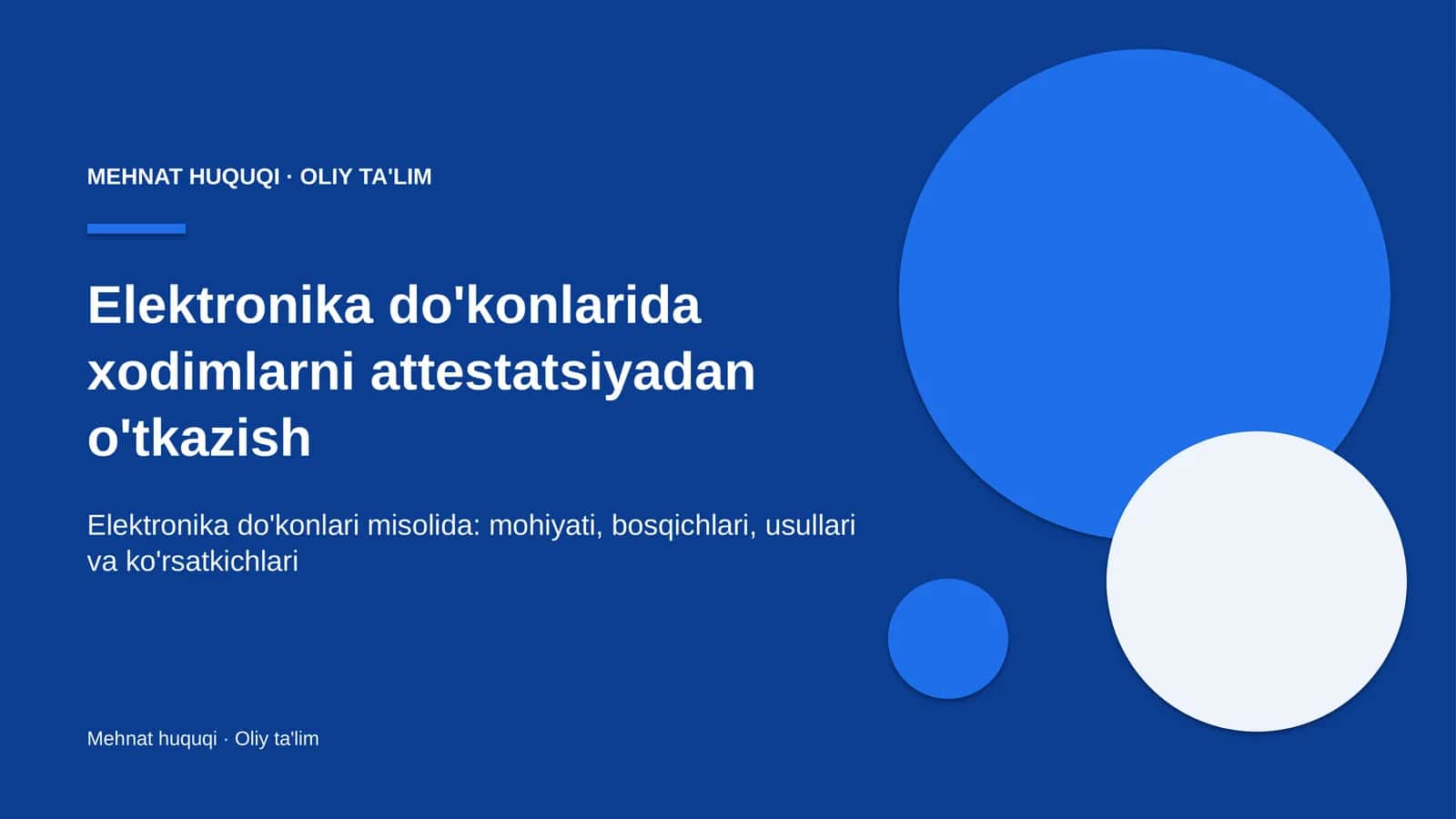 MEHNAT HUQUQI · OLIY TA'LIM

Elektronika do'konlarida xodimlarni attestatsiyadan o'tkazish

Elektronika do'konlari misolida: mohiyati, bosqichlari, usullari va ko'rsatkichlari

Mehnat huquqi · Oliy ta'lim